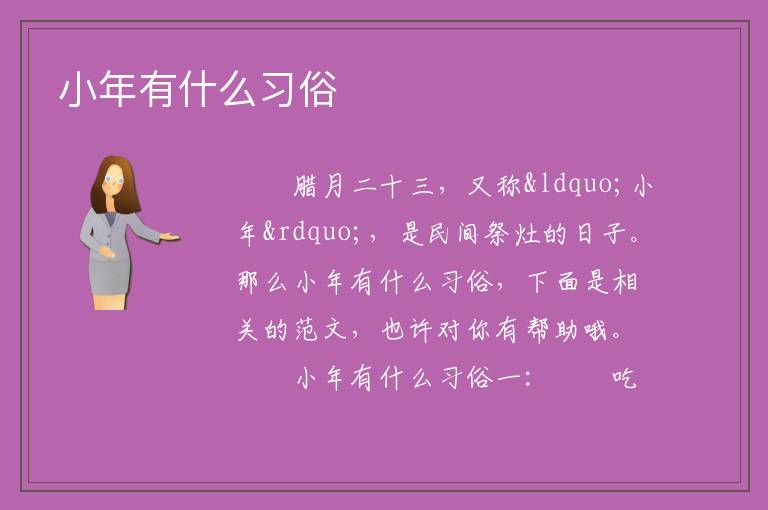 小年有什么习俗

腊月二十三，又称&ldquo;小年&rdquo;，是民间祭灶的日子。那么小年有什么习俗，下面是相关的范文，也许对你有帮助哦。

小年有什么习俗一：　　吃